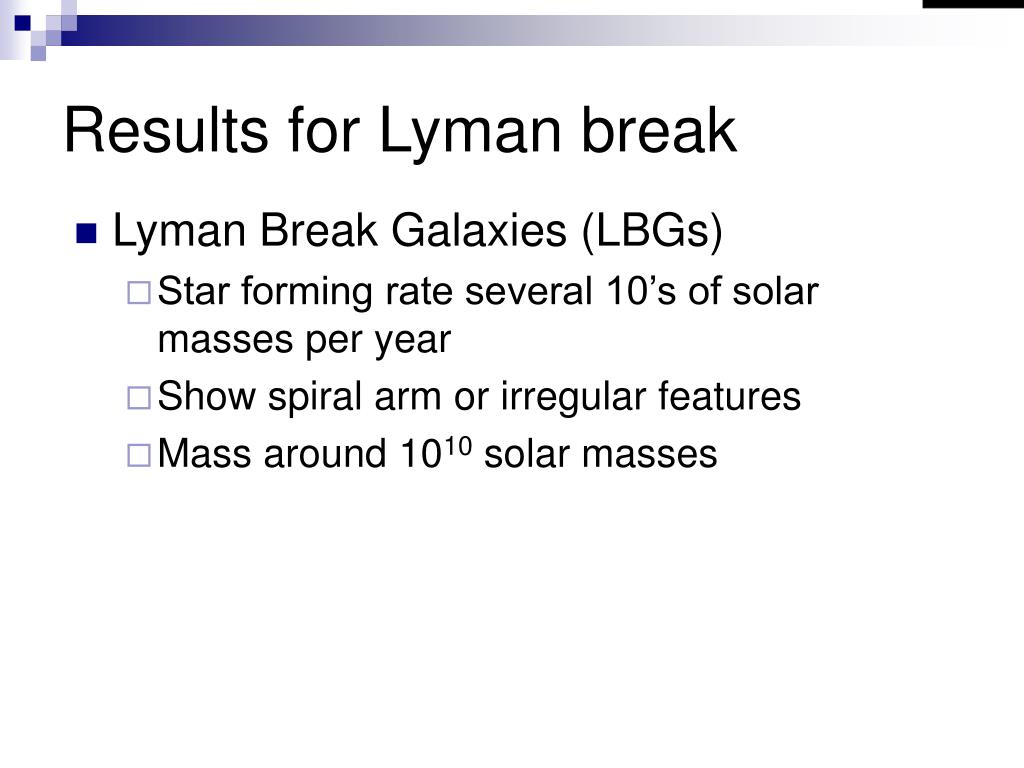 Results for Lyman break

Lyman Break Galaxies (LBGs)

Star forming rate several 10’s of solar masses per year

Show spiral arm or irregular features

Mass around $10^{10}$ solar masses